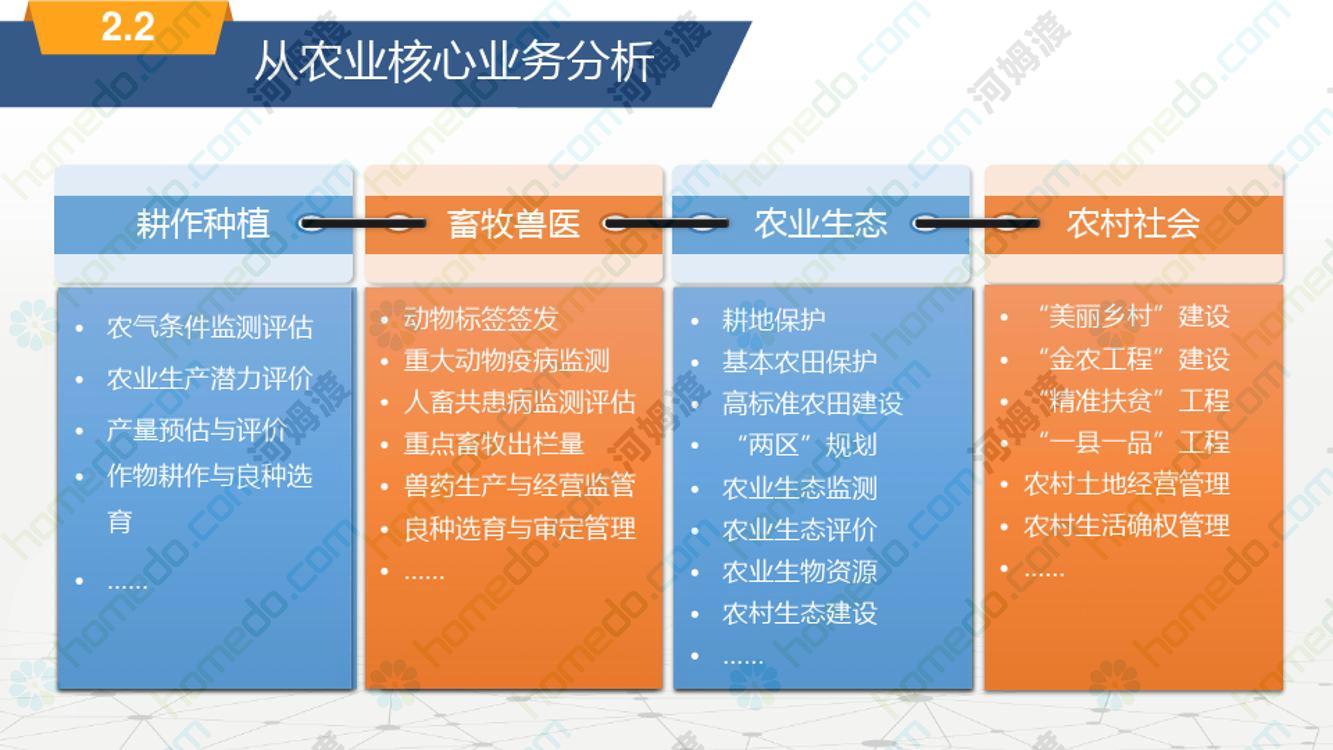 2.2
从农业核心业务分析

耕作种植

- 农气条件监测评估
- 农业生产潜力评价
- 产量预估与评价
- 作物耕作与良种选育
- ……

畜牧兽医

- 动物标签签发
- 重大动物疫病监测
- 人畜共患病监测评估
- 重点畜牧出栏量
- 兽药生产与经营监管
- 良种选育与审定管理
- ……

农业生态

- 耕地保护
- 基本农田保护
- 高标准农田建设
- “两区”规划
- 农业生态监测
- 农业生态评价
- 农业生物资源
- 农村生态建设
- ……

农村社会

- “美丽乡村”建设
- “金农工程”建设
- “精准扶贫”工程
- “一县一品”工程
- 农村土地经营管理
- 农村生活确权管理
- ……

homedo.com 河姆渡